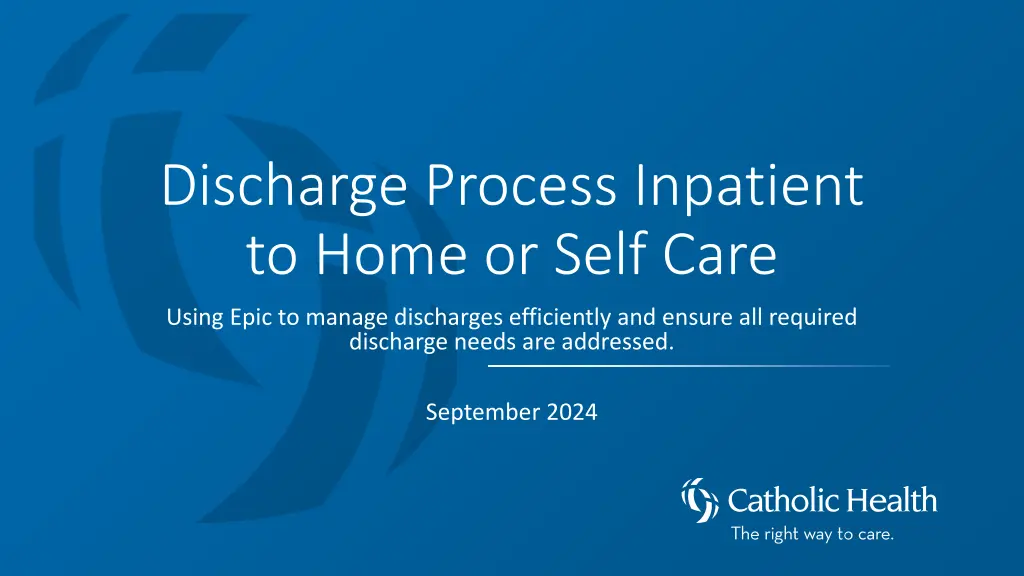 Discharge Process Inpatient to Home or Self Care

Using Epic to manage discharges efficiently and ensure all required discharge needs are addressed.

September 2024

Catholic Health
The right way to care.